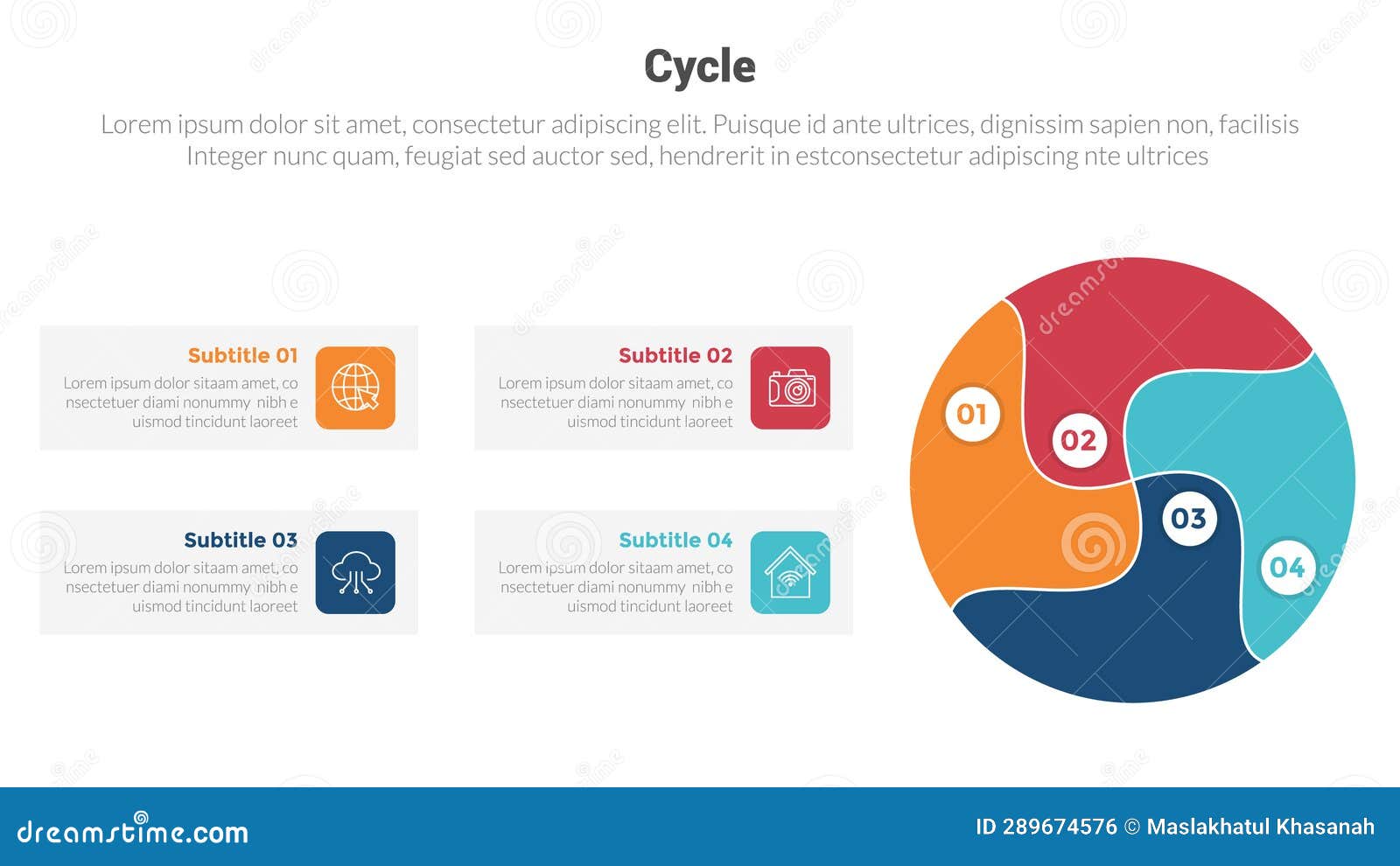 Cycle

Lorem ipsum dolor sit amet, consectetur adipiscing elit. Puisque id ante ultrices, dignissim sapien non, facilisis Integer nunc quam, feugiat sed auctor sed, hendrerit in estconsectetur adipiscing nte ultrices

Subtitle 01
Lorem ipsum dolor sitaam amet, co nsectetuer diami nonummy nibh e uismod tincidunt laoreet

Subtitle 02
Lorem ipsum dolor sitaam amet, co nsectetuer diami nonummy nibh e uismod tincidunt laoreet

Subtitle 03
Lorem ipsum dolor sitaam amet, co nsectetuer diami nonummy nibh e uismod tincidunt laoreet

Subtitle 04
Lorem ipsum dolor sitaam amet, co nsectetuer diami nonummy nibh e uismod tincidunt laoreet

01
02
03
04

dreamstime.com

ID 289674576 © Maslakhatul Khasanah